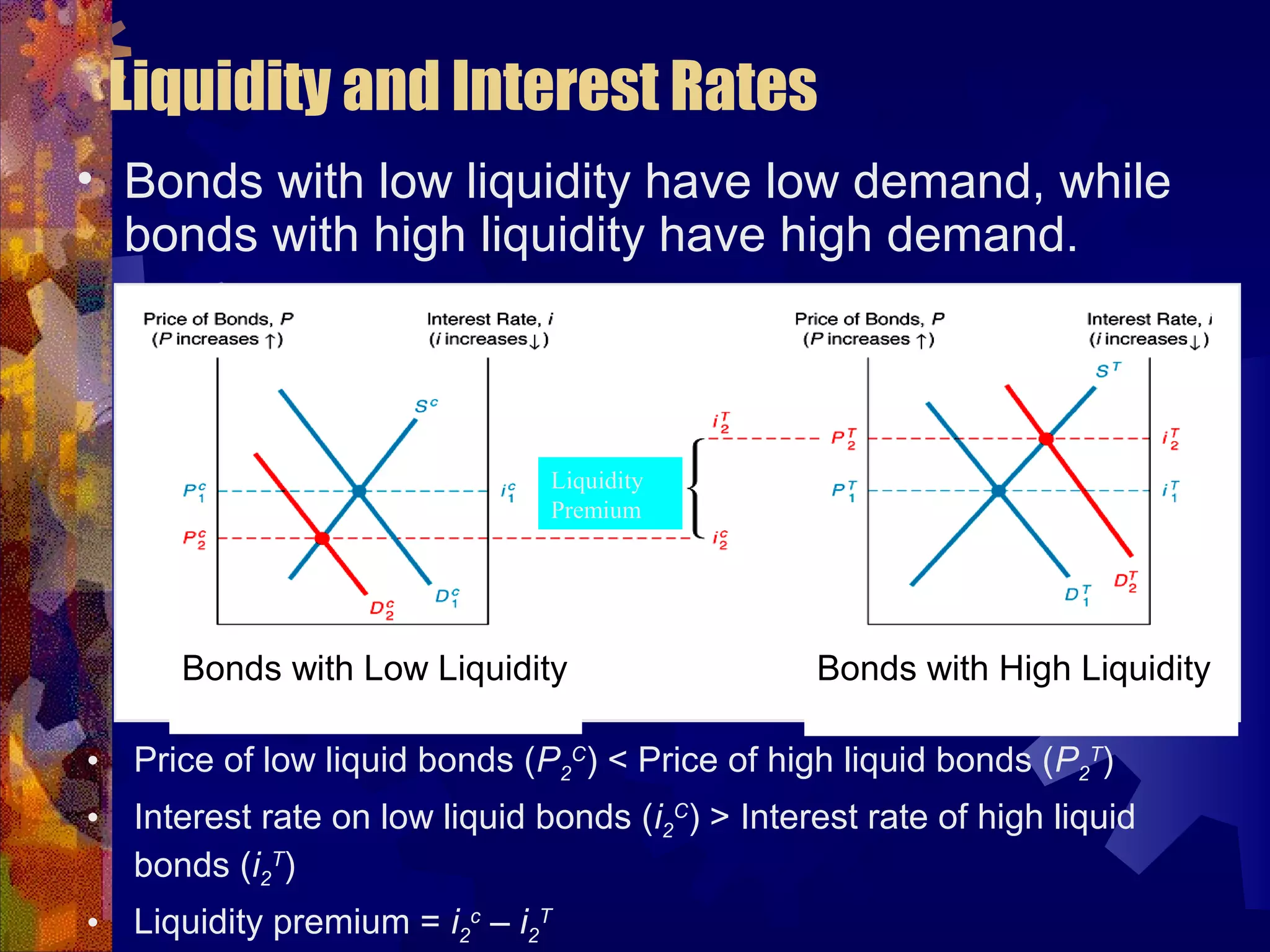 Liquidity and Interest Rates

• Bonds with low liquidity have low demand, while bonds with high liquidity have high demand.

Price of Bonds, $P$ ($P$ increases ↑)

Interest Rate, $i$ ($i$ increases ↓)

$S^c$

$P_1^c$

$P_2^c$

$i_1^c$

$D_2^c$

$D_1^c$

Liquidity Premium

$i_2^T$

$i_2^c$

Price of Bonds, $P$ ($P$ increases ↑)

Interest Rate, $i$ ($i$ increases ↓)

$S^T$

$P_2^T$

$P_1^T$

$i_2^T$

$i_1^T$

$D_1^T$

$D_2^T$

Bonds with Low Liquidity

Bonds with High Liquidity

• Price of low liquid bonds ($P_2^C$) < Price of high liquid bonds ($P_2^T$)

• Interest rate on low liquid bonds ($i_2^C$) > Interest rate of high liquid bonds ($i_2^T$)

• Liquidity premium = $i_2^c - i_2^T$